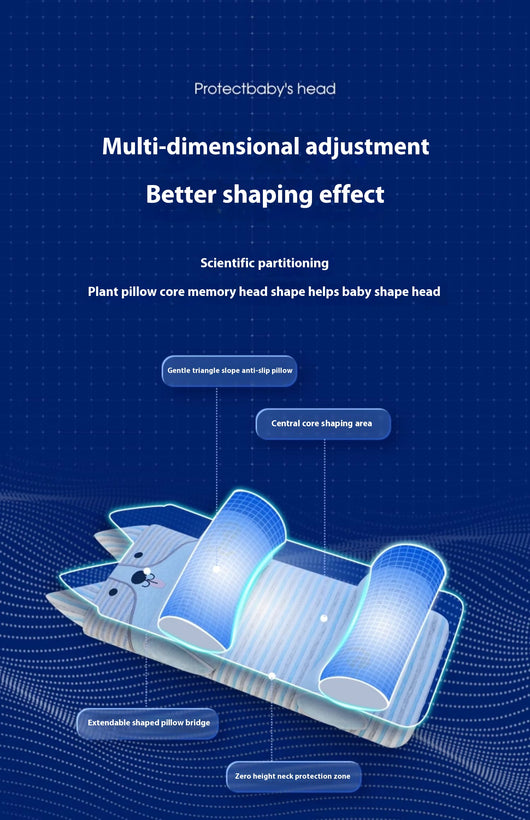 Protectbaby's head

Multi-dimensional adjustment

Better shaping effect

Scientific partitioning

Plant pillow core memory head shape helps baby shape head

Gentle triangle slope anti-slip pillow

Central core shaping area

Extendable shaped pillow bridge

Zero height neck protection zone